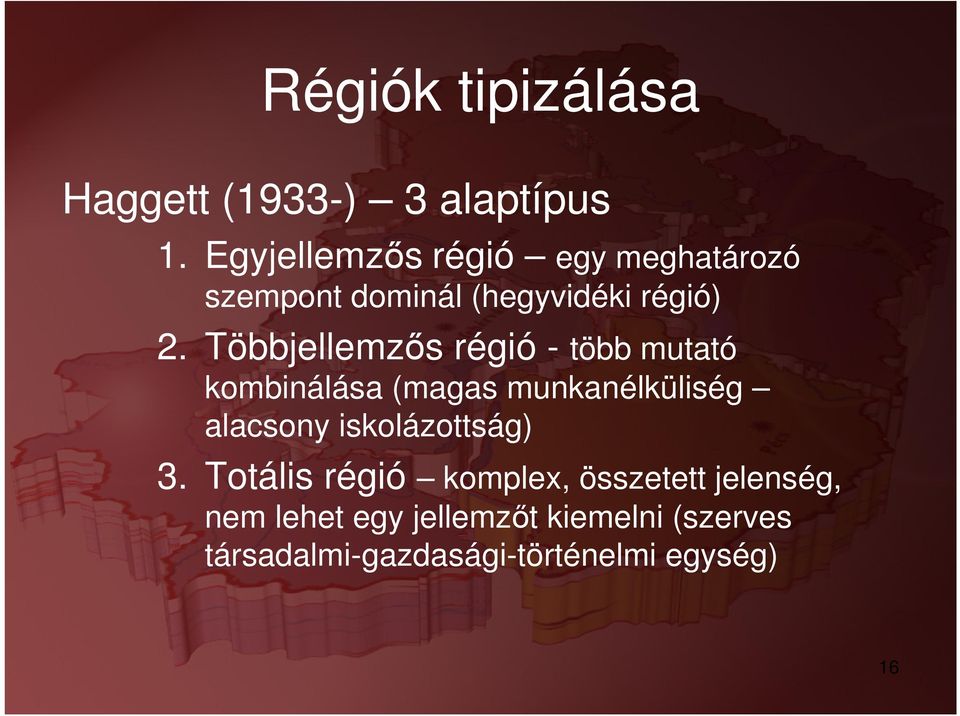 Régiók tipizálása

Haggett (1933-) – 3 alaptípus

1. Egyjellemzős régió – egy meghatározó szempont dominál (hegyvidéki régió)

2. Többjellemzős régió - több mutató kombinálása (magas munkanélküliség – alacsony iskolázottság)

3. Totális régió – komplex, összetett jelenség, nem lehet egy jellemzőt kiemelni (szerves társadalmi-gazdasági-történelmi egység)

16